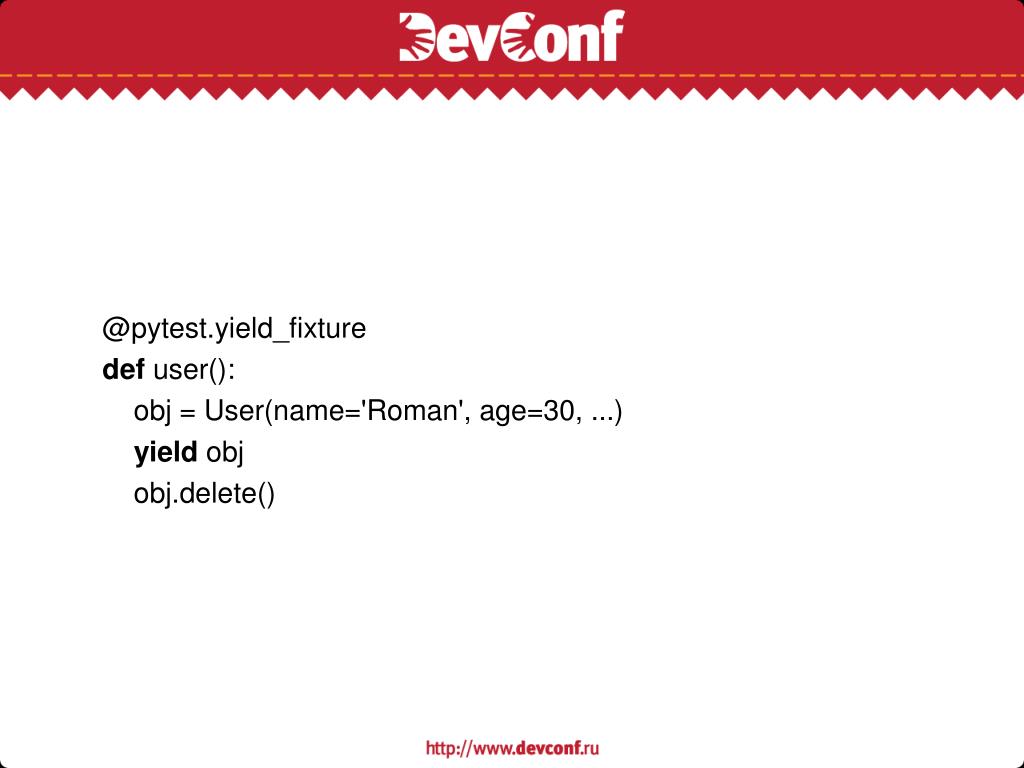 DevConf

@pytest.yield_fixture
def user():
    obj = User(name='Roman', age=30, ...)
    yield obj
    obj.delete()

http://www.devconf.ru